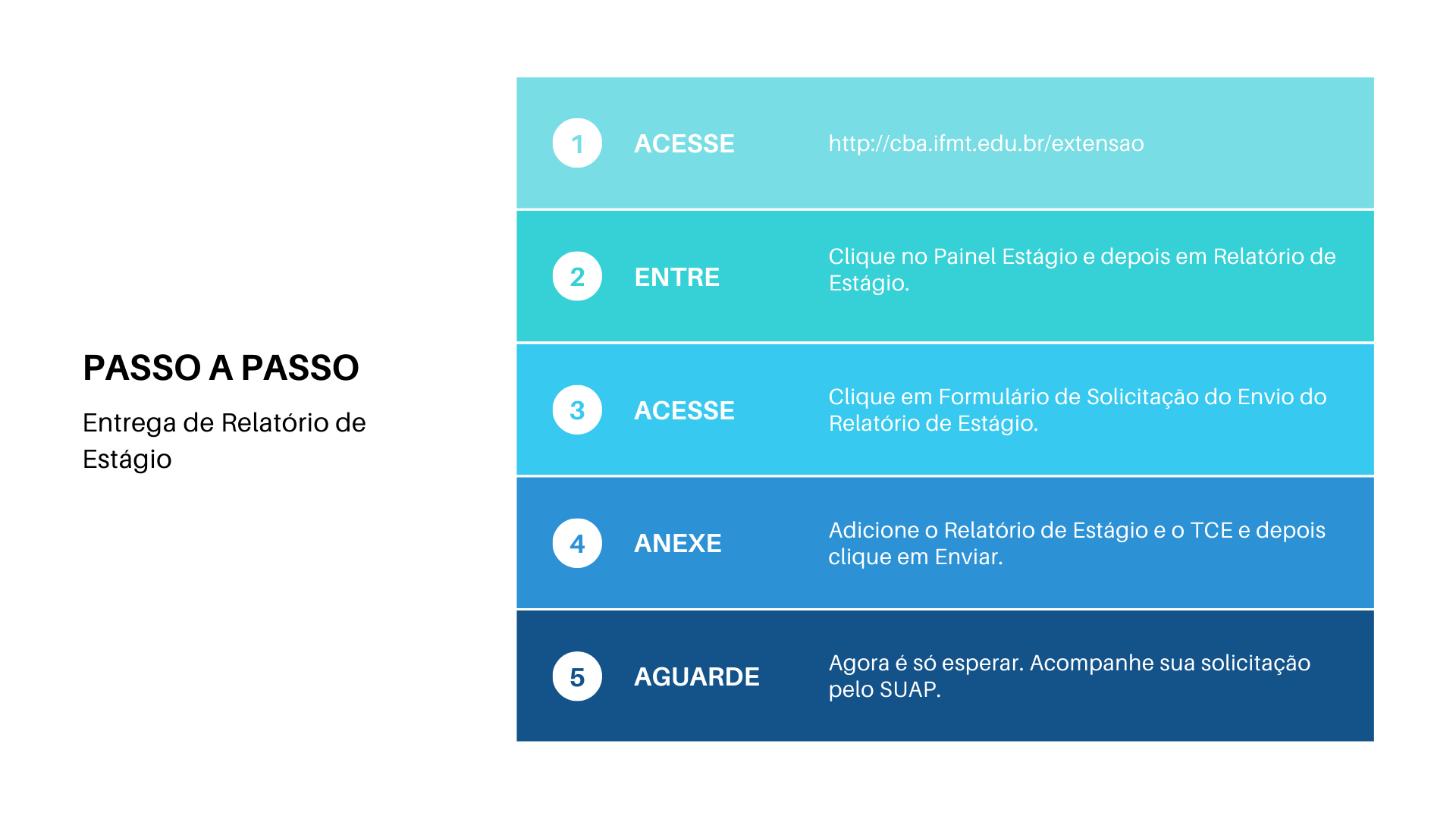 PASSO A PASSO

Entrega de Relatório de Estágio

1 ACESSE http://cba.ifmt.edu.br/extensao

2 ENTRE Clique no Painel Estágio e depois em Relatório de Estágio.

3 ACESSE Clique em Formulário de Solicitação do Envio do Relatório de Estágio.

4 ANEXE Adicione o Relatório de Estágio e o TCE e depois clique em Enviar.

5 AGUARDE Agora é só esperar. Acompanhe sua solicitação pelo SUAP.